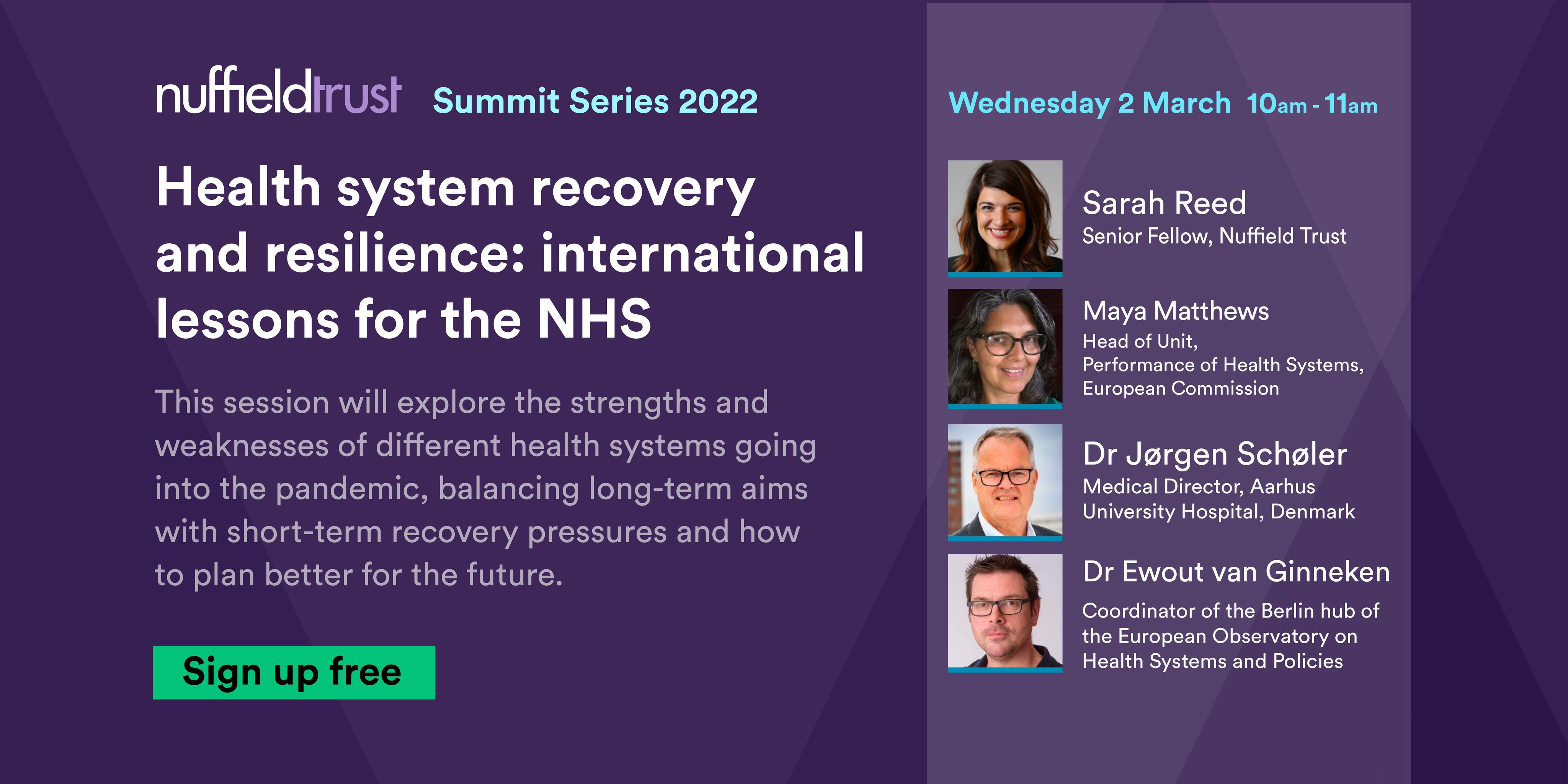 nuffieldtrust Summit Series 2022

Health system recovery and resilience: international lessons for the NHS

This session will explore the strengths and weaknesses of different health systems going into the pandemic, balancing long-term aims with short-term recovery pressures and how to plan better for the future.

Sign up free

Wednesday 2 March 10am - 11am

Sarah Reed
Senior Fellow, Nuffield Trust

Maya Matthews
Head of Unit, Performance of Health Systems, European Commission

Dr Jørgen Schøler
Medical Director, Aarhus University Hospital, Denmark

Dr Ewout van Ginneken
Coordinator of the Berlin hub of the European Observatory on Health Systems and Policies